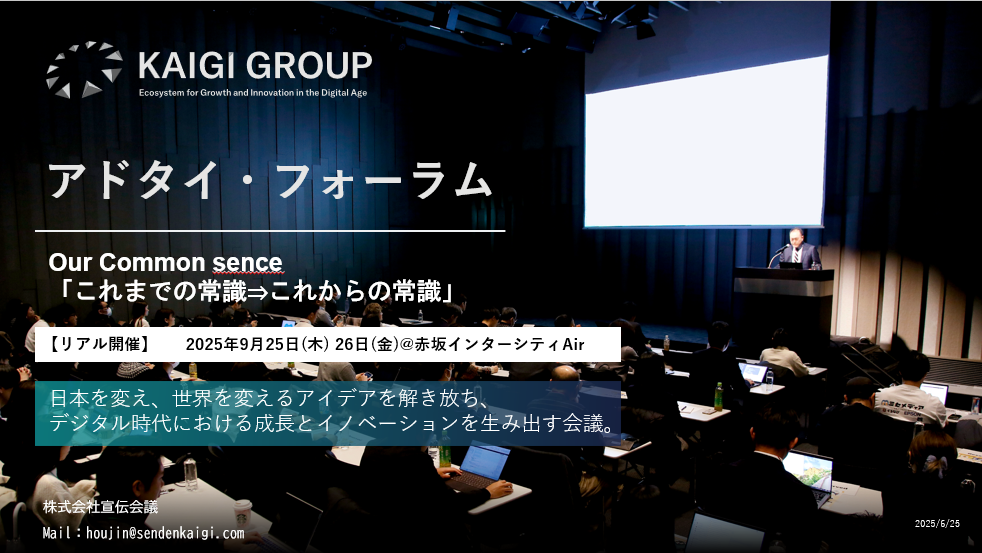 KAIGI GROUP
Ecosystem for Growth and Innovation in the Digital Age

アドタイ・フォーラム

Our Common sence
「これまでの常識⇒これからの常識」

【リアル開催】　2025年9月25日(木) 26日(金)@赤坂インターシティAir

日本を変え、世界を変えるアイデアを解き放ち、
デジタル時代における成長とイノベーションを生み出す会議。

株式会社宣伝会議
Mail：houjin@sendenkaigi.com

2025/6/25